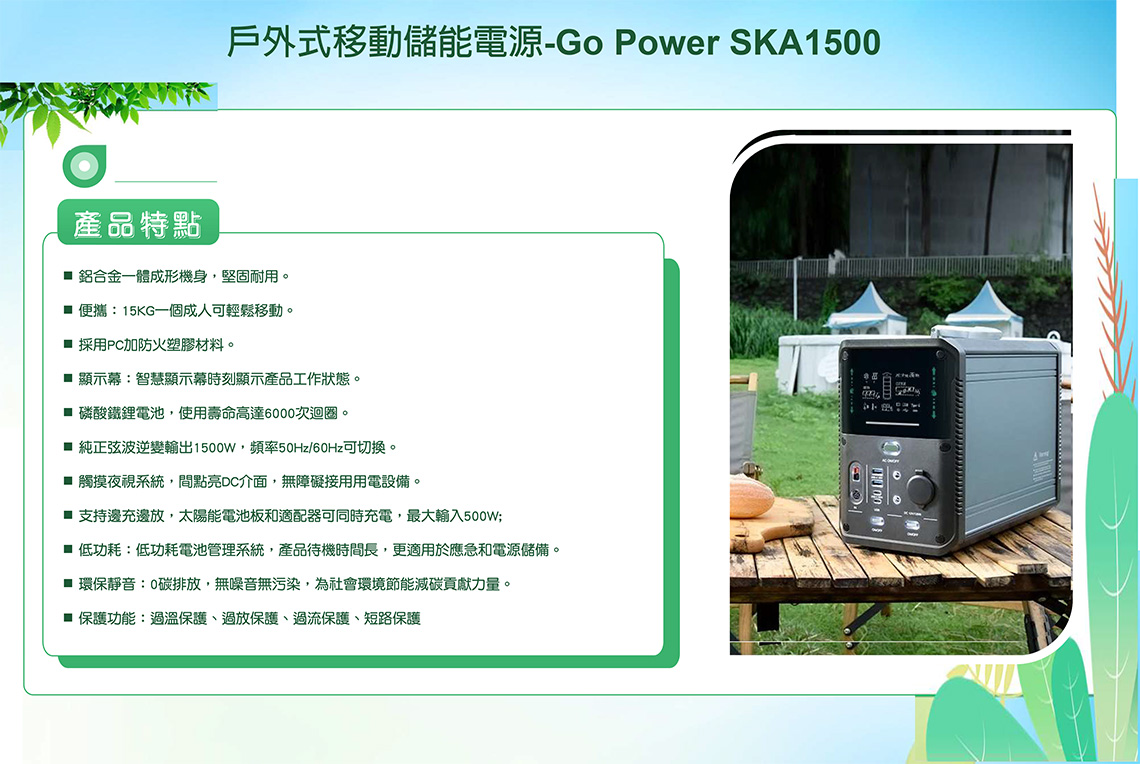 戶外式移動儲能電源-Go Power SKA1500

產品特點

■ 鋁合金一體成形機身，堅固耐用。

■ 便攜：15KG一個成人可輕鬆移動。

■ 採用PC加防火塑膠材料。

■ 顯示幕：智慧顯示幕時刻顯示產品工作狀態。

■ 磷酸鐵鋰電池，使用壽命高達6000次迴圈。

■ 純正弦波逆變輸出1500W，頻率50Hz/60Hz可切換。

■ 觸摸夜視系統，間點亮DC介面，無障礙接用用電設備。

■ 支持邊充邊放，太陽能電池板和適配器可同時充電，最大輸入500W;

■ 低功耗：低功耗電池管理系統，產品待機時間長，更適用於應急和電源儲備。

■ 環保靜音：0碳排放，無噪音無污染，為社會環境節能減碳貢獻力量。

■ 保護功能：過溫保護、過放保護、過流保護、短路保護